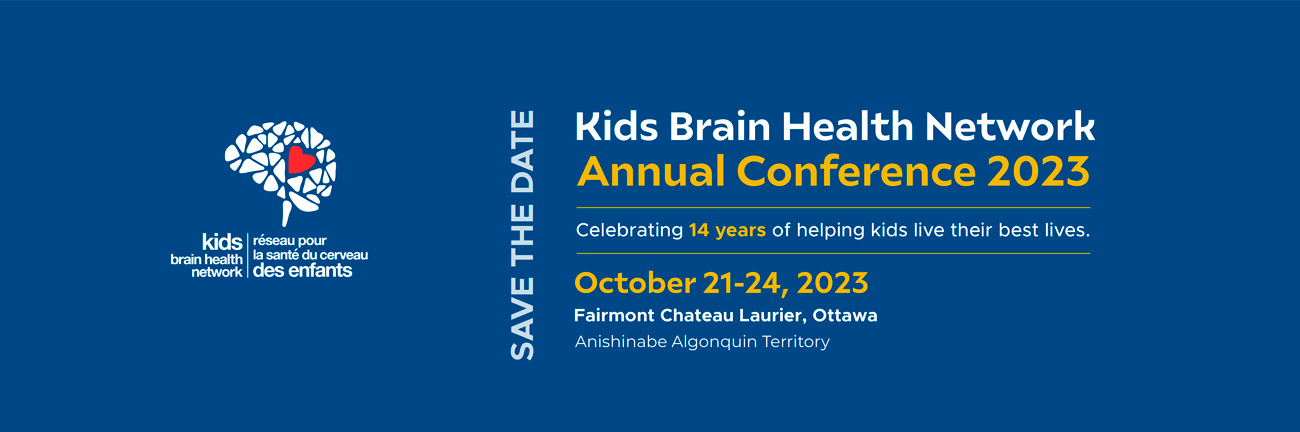 kids
brain health
network

réseau pour
la santé du cerveau
des enfants

SAVE THE DATE

Kids Brain Health Network
Annual Conference 2023

Celebrating 14 years of helping kids live their best lives.

October 21-24, 2023
Fairmont Chateau Laurier, Ottawa
Anishinabe Algonquin Territory